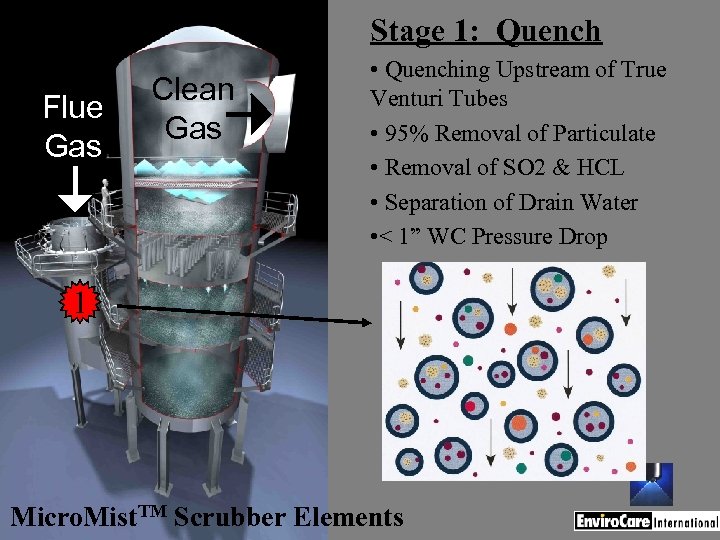 Flue Gas

Clean Gas

1

Stage 1: Quench

• Quenching Upstream of True Venturi Tubes

• 95% Removal of Particulate

• Removal of SO2 & HCL

• Separation of Drain Water

•< 1” WC Pressure Drop

MicroMist$^{TM}$ Scrubber Elements

EnviroCare International